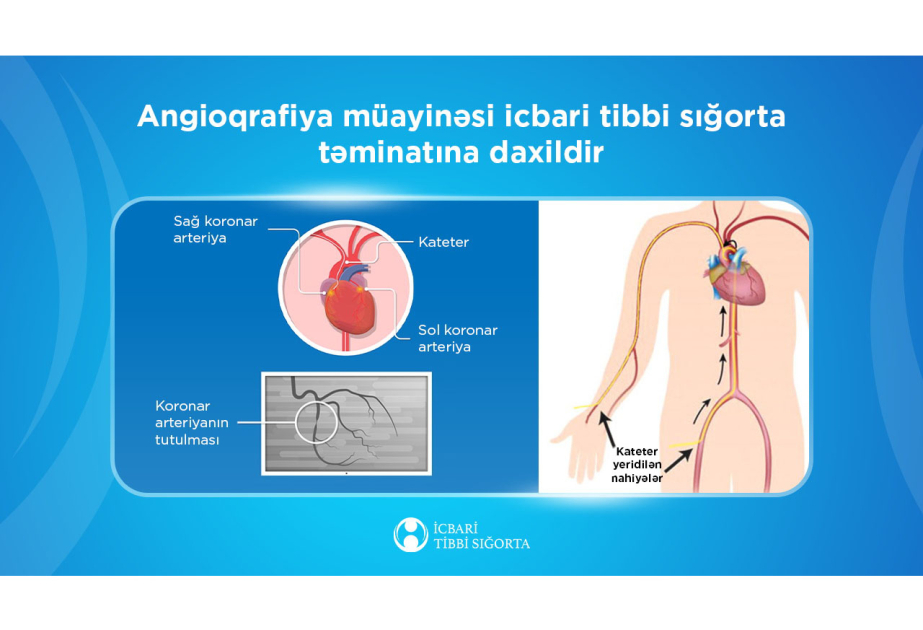 Angioqrafiya müayinəsi icbari tibbi sığorta təminatına daxildir

Sağ koronar arteriya

Kateter

Sol koronar arteriya

Koronar arteriyanın tutulması

Kateter yeridilən nahiyələr

İCBARİ TİBBİ SIĞORTA